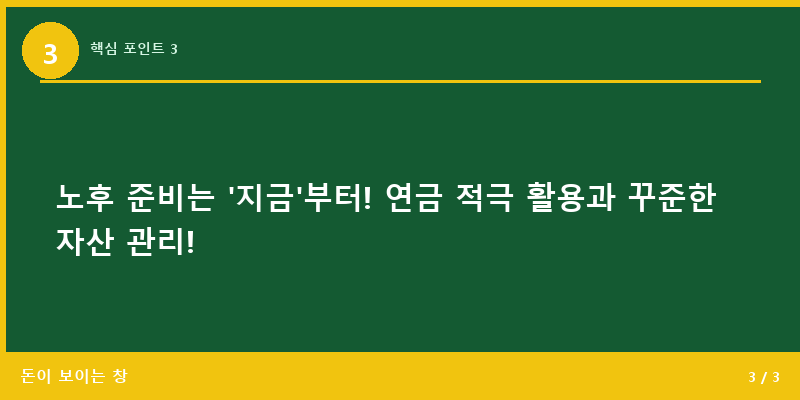 3

핵심 포인트 3

노후 준비는 '지금'부터! 연금 적극 활용과 꾸준한 자산 관리!

돈이 보이는 창

3 / 3